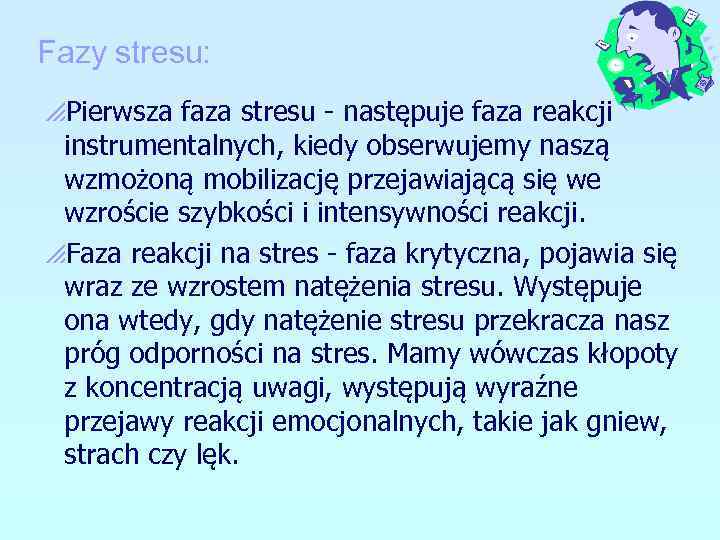 Fazy stresu:

Pierwsza faza stresu - następuje faza reakcji instrumentalnych, kiedy obserwujemy naszą wzmożoną mobilizację przejawiającą się we wzroście szybkości i intensywności reakcji.

Faza reakcji na stres - faza krytyczna, pojawia się wraz ze wzrostem natężenia stresu. Występuje ona wtedy, gdy natężenie stresu przekracza nasz próg odporności na stres. Mamy wówczas kłopoty z koncentracją uwagi, występują wyraźne przejawy reakcji emocjonalnych, takie jak gniew, strach czy lęk.